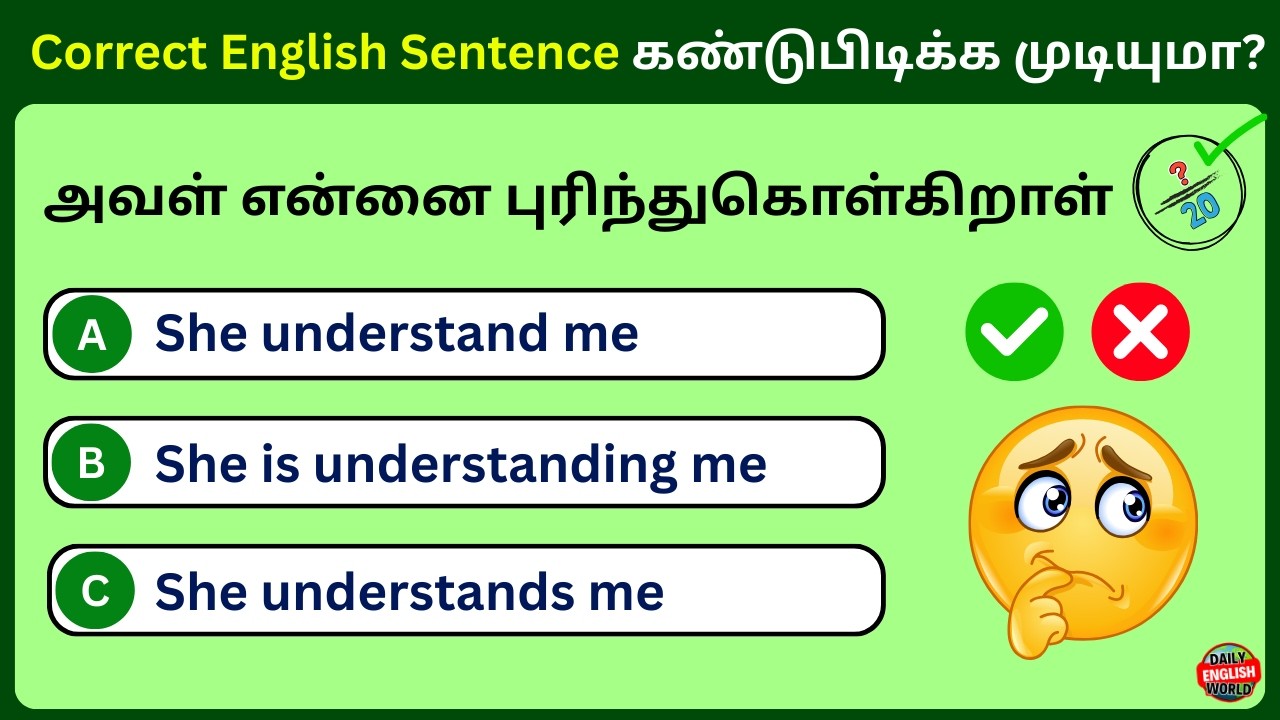 Correct English Sentence கண்டுபிடிக்க முடியுமா?

அவள் என்னை புரிந்துகொள்கிறாள்

?
20

A She understand me

B She is understanding me

C She understands me

DAILY ENGLISH WORLD